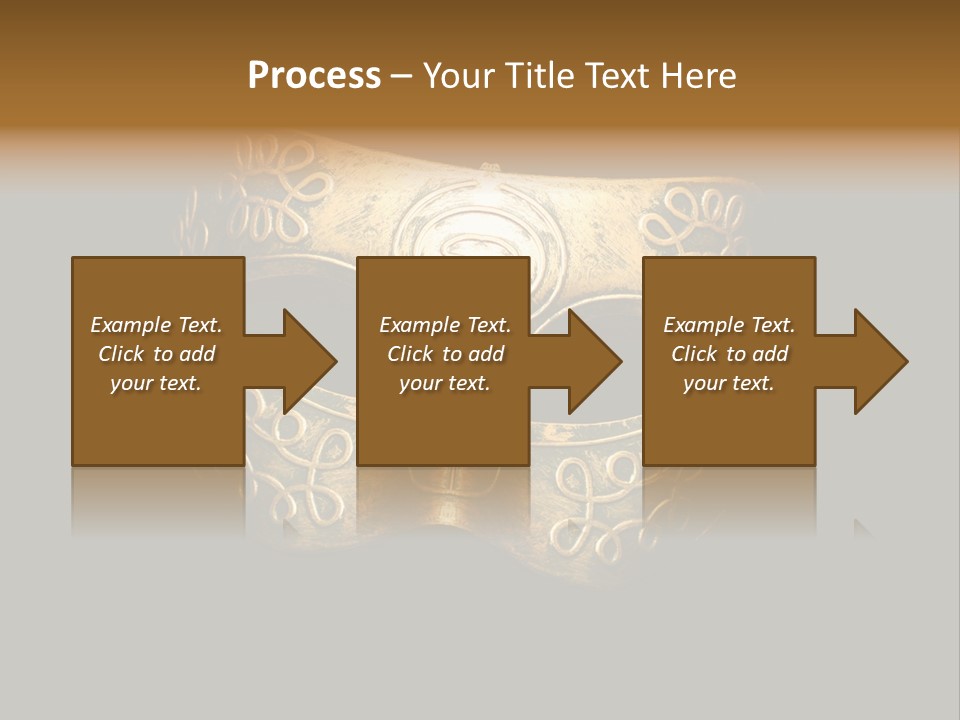 Process – Your Title Text Here

Example Text. Click to add your text.

Example Text. Click to add your text.

Example Text. Click to add your text.